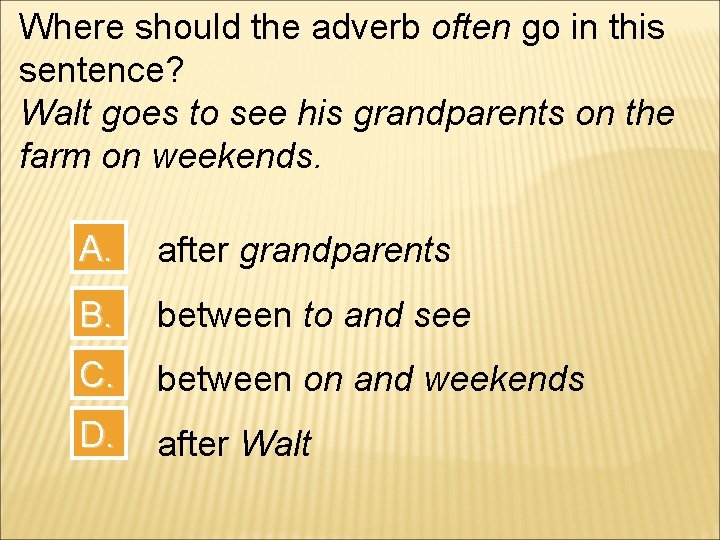 Where should the adverb often go in this sentence?
Walt goes to see his grandparents on the farm on weekends.

A. after grandparents

B. between to and see

C. between on and weekends

D. after Walt